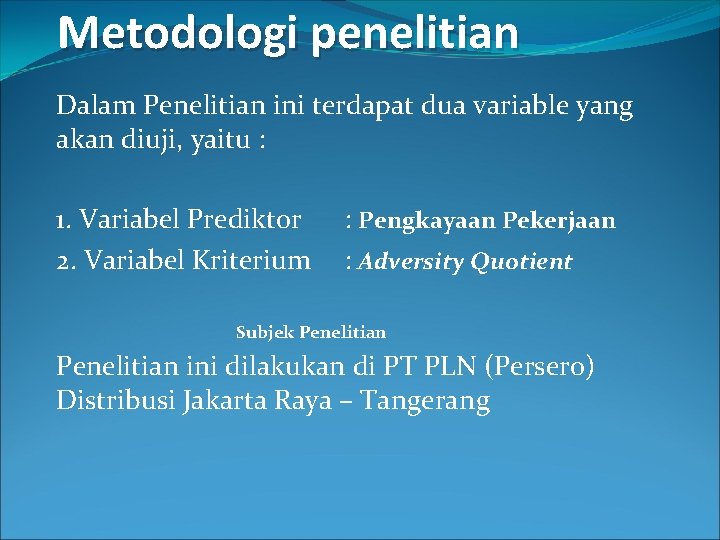 Metodologi penelitian

Dalam Penelitian ini terdapat dua variable yang akan diuji, yaitu :

1. Variabel Prediktor : Pengkayaan Pekerjaan
2. Variabel Kriterium : Adversity Quotient

Subjek Penelitian

Penelitian ini dilakukan di PT PLN (Persero) Distribusi Jakarta Raya – Tangerang